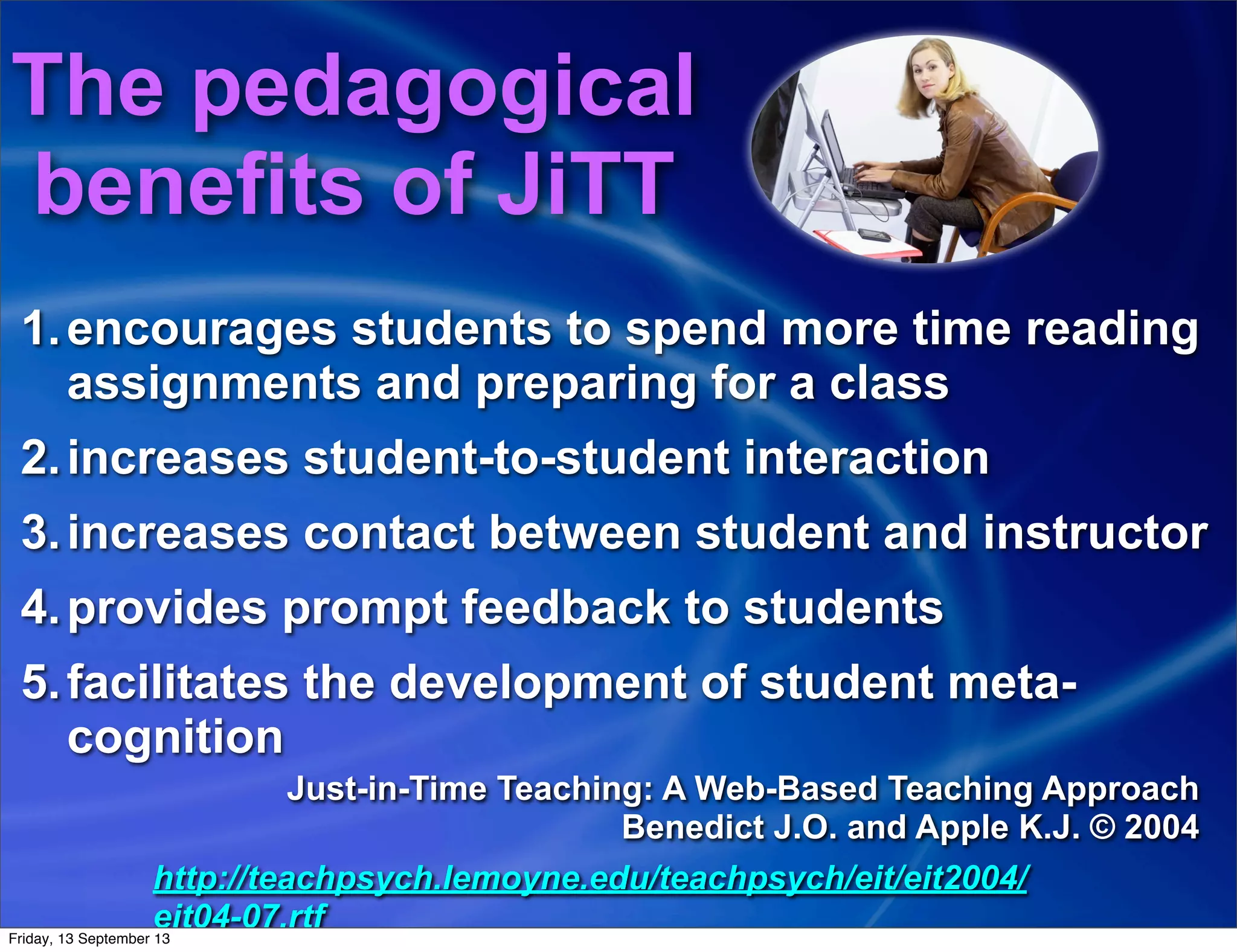 The pedagogical benefits of JiTT

1. encourages students to spend more time reading assignments and preparing for a class
2. increases student-to-student interaction
3. increases contact between student and instructor
4. provides prompt feedback to students
5. facilitates the development of student meta-cognition

Just-in-Time Teaching: A Web-Based Teaching Approach
Benedict J.O. and Apple K.J. © 2004

http://teachpsych.lemoyne.edu/teachpsych/eit/eit2004/eit04-07.rtf

Friday, 13 September 13